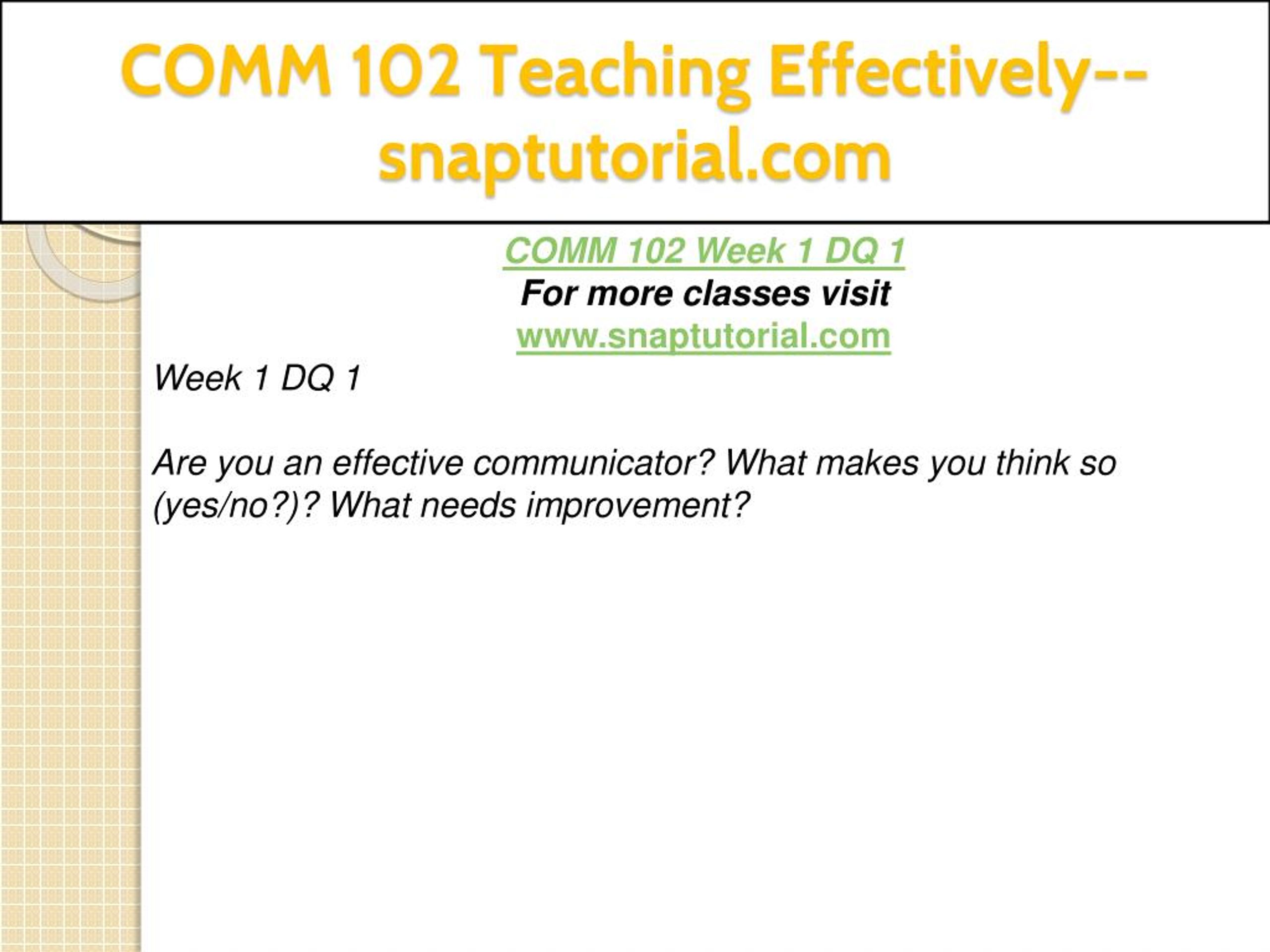 COMM 102 Teaching Effectively--snaptutorial.com

COMM 102 Week 1 DQ 1
For more classes visit
www.snaptutorial.com

Week 1 DQ 1

Are you an effective communicator? What makes you think so (yes/no?)? What needs improvement?